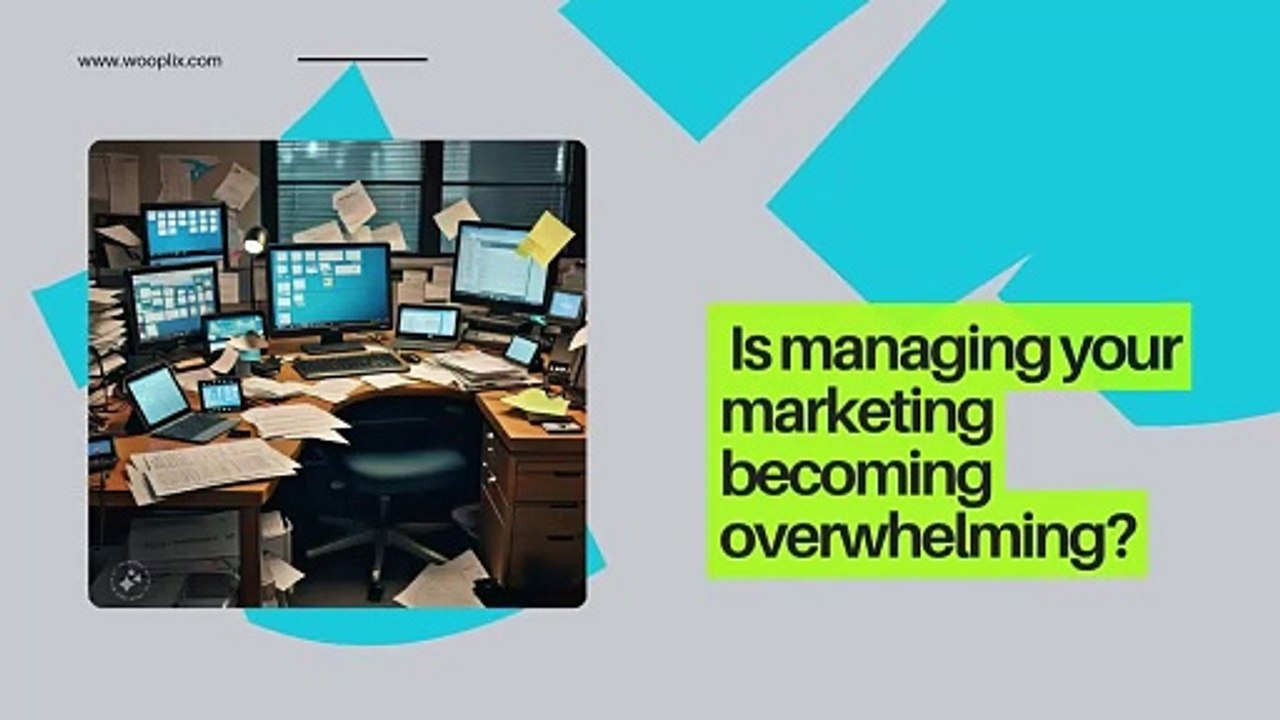 www.wooplix.com

Is managing your marketing becoming overwhelming?